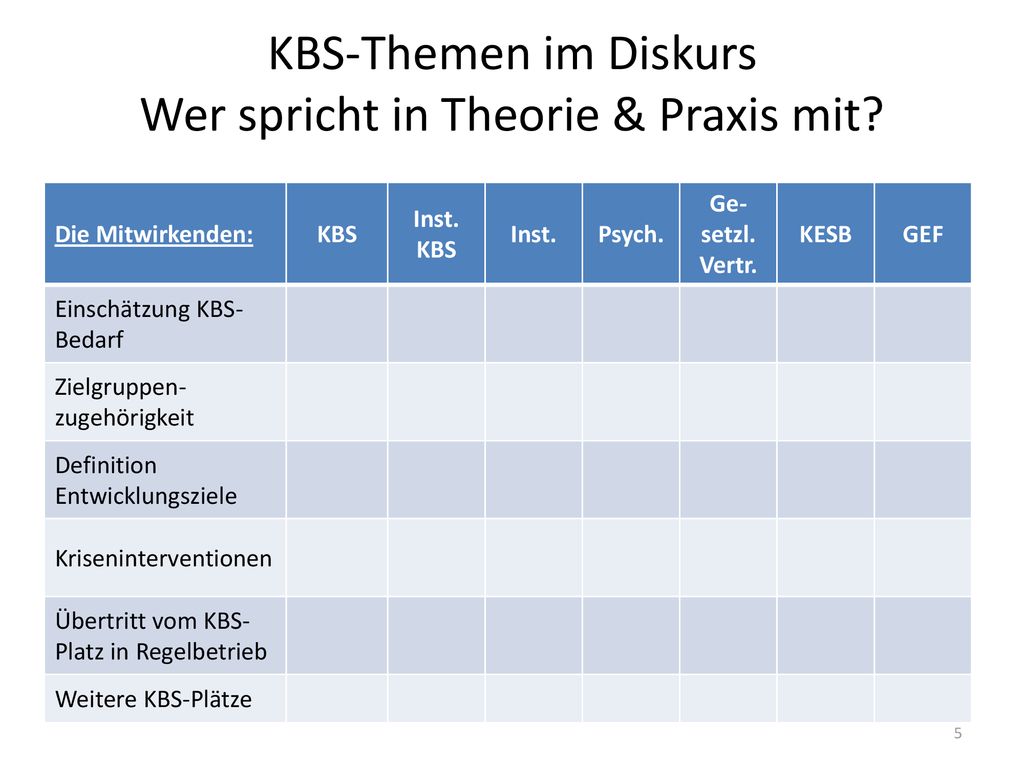 KBS-Themen im Diskurs
Wer spricht in Theorie & Praxis mit?

| Die Mitwirkenden: | KBS | Inst. KBS | Inst. | Psych. | Ge-setzl. Vertr. | KESB | GEF |
|---|---|---|---|---|---|---|---|
| Einschätzung KBS-Bedarf | | | | | | | |
| Zielgruppen-zugehörigkeit | | | | | | | |
| Definition Entwicklungsziele | | | | | | | |
| Kriseninterventionen | | | | | | | |
| Übertritt vom KBS-Platz in Regelbetrieb | | | | | | | |
| Weitere KBS-Plätze | | | | | | | |

5